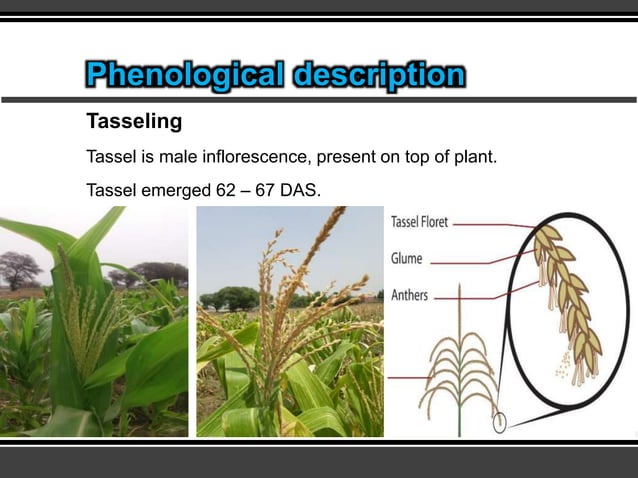 Phenological description

Tasseling

Tassel is male inflorescence, present on top of plant.

Tassel emerged 62 – 67 DAS.

Tassel Floret

Glume

Anthers